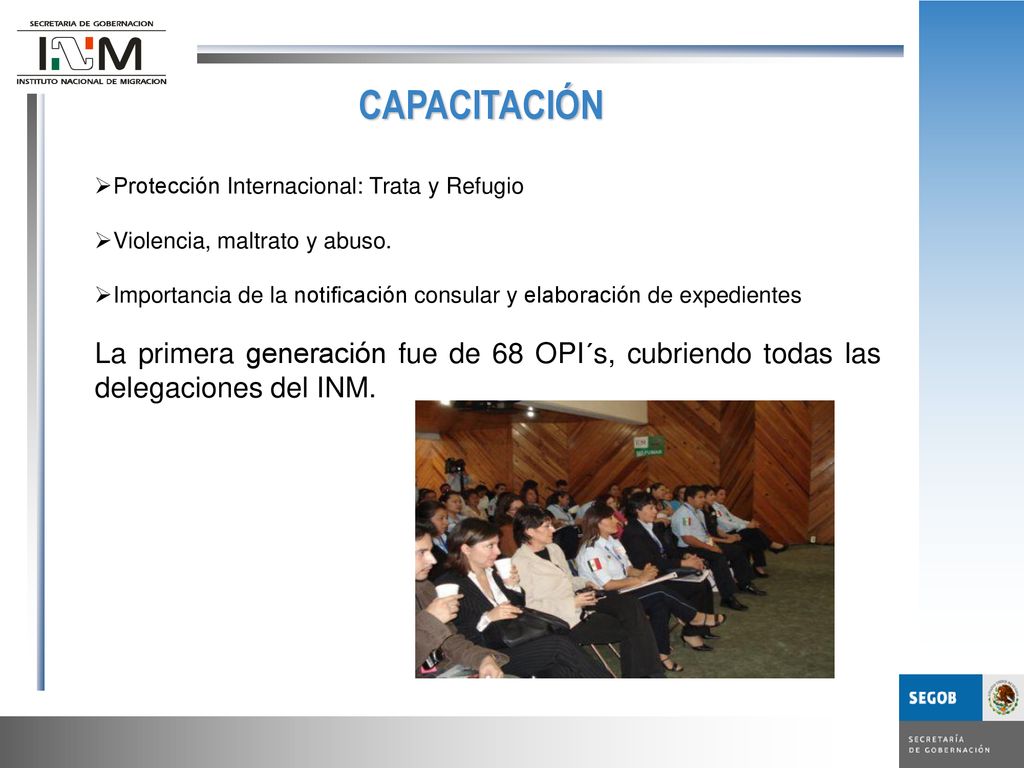 SECRETARIA DE GOBERNACION
INM
INSTITUTO NACIONAL DE MIGRACION

CAPACITACIÓN

➢Protección Internacional: Trata y Refugio

➢Violencia, maltrato y abuso.

➢Importancia de la notificación consular y elaboración de expedientes

La primera generación fue de 68 OPI´s, cubriendo todas las delegaciones del INM.

SEGOB
SECRETARÍA DE GOBERNACIÓN